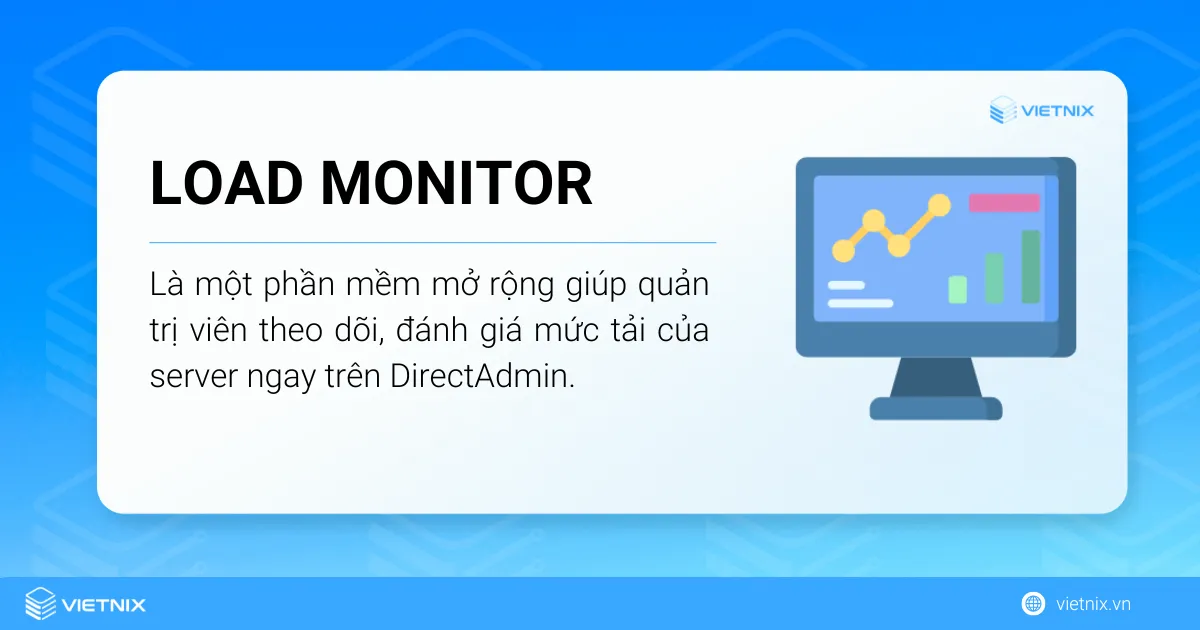 VIETNIX

LOAD MONITOR

Là một phần mềm mở rộng giúp quản trị viên theo dõi, đánh giá mức tải của server ngay trên DirectAdmin.

VIETNIX

vietnix.vn